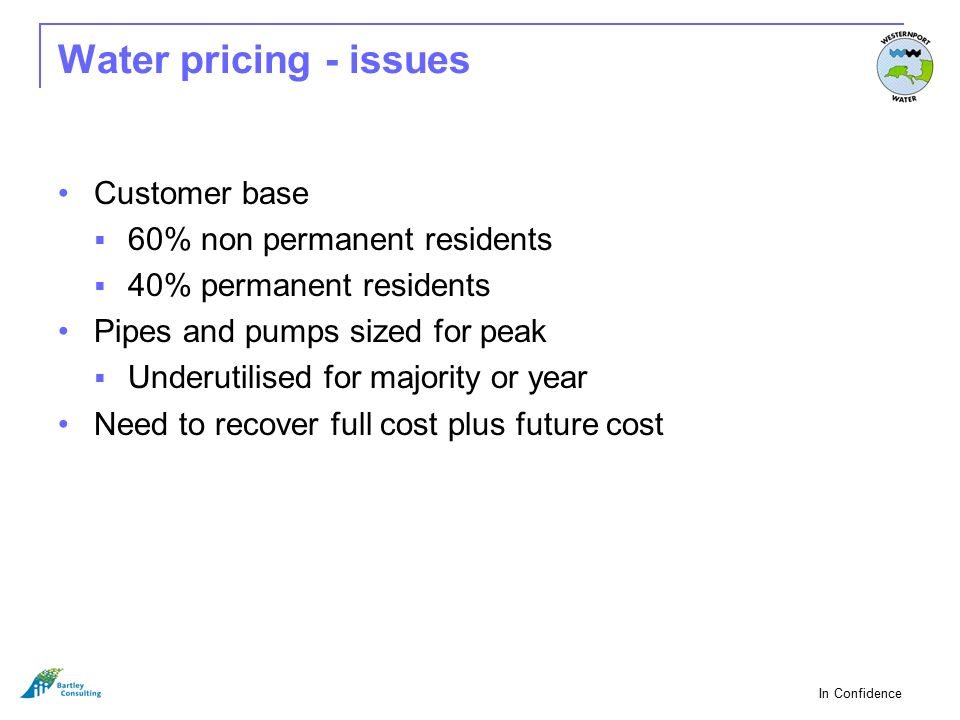 Water pricing - issues

WESTERNPORT WATER

• Customer base
  ▪ 60% non permanent residents
  ▪ 40% permanent residents
• Pipes and pumps sized for peak
  ▪ Underutilised for majority or year
• Need to recover full cost plus future cost

Bartley Consulting

In Confidence